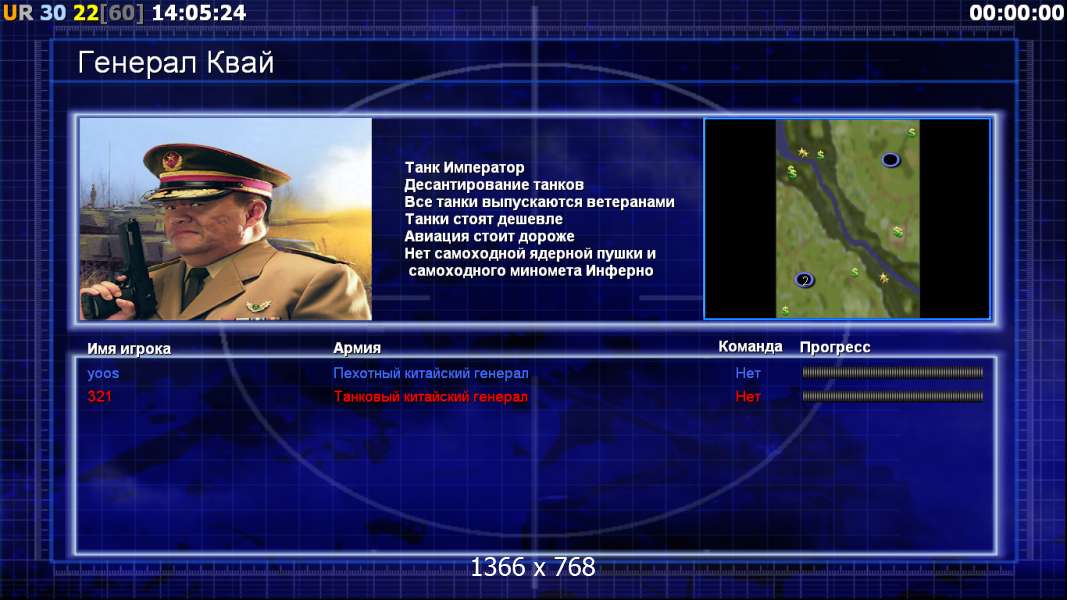 UR 30 22[60] 14:05:24

00:00:00

Генерал Квай

Танк Император
Десантирование танков
Все танки выпускаются ветеранами
Танки стоят дешевле
Авиация стоит дороже
Нет самоходной ядерной пушки и самоходного миномета Инферно

2

| Имя игрока | Армия | Команда | Прогресс |
|---|---|---|---|
| yoos | Пехотный китайский генерал | Нет | |
| 321 | Танковый китайский генерал | Нет | |

1366 x 768